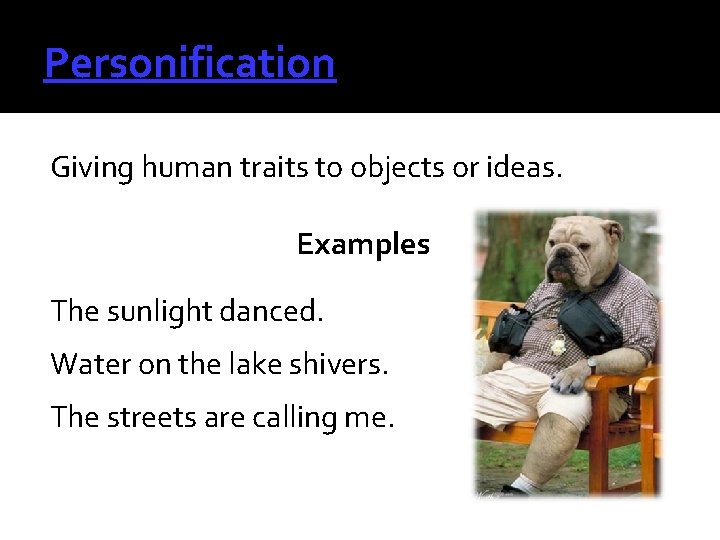 Personification

Giving human traits to objects or ideas.

Examples

The sunlight danced.

Water on the lake shivers.

The streets are calling me.